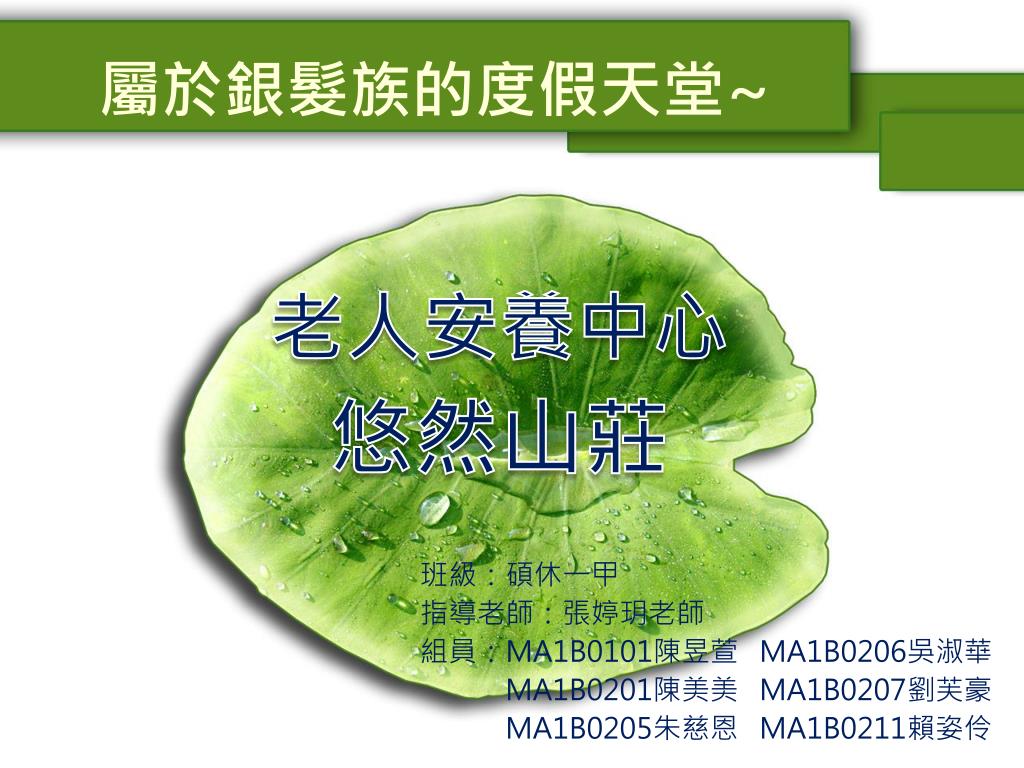 屬於銀髮族的度假天堂~

老人安養中心
悠然山莊

班級：碩休一甲
指導老師：張婷玥老師
組員：MA1B0101陳昱萱 MA1B0206吳淑華
MA1B0201陳美美 MA1B0207劉芙豪
MA1B0205朱慈恩 MA1B0211賴姿伶